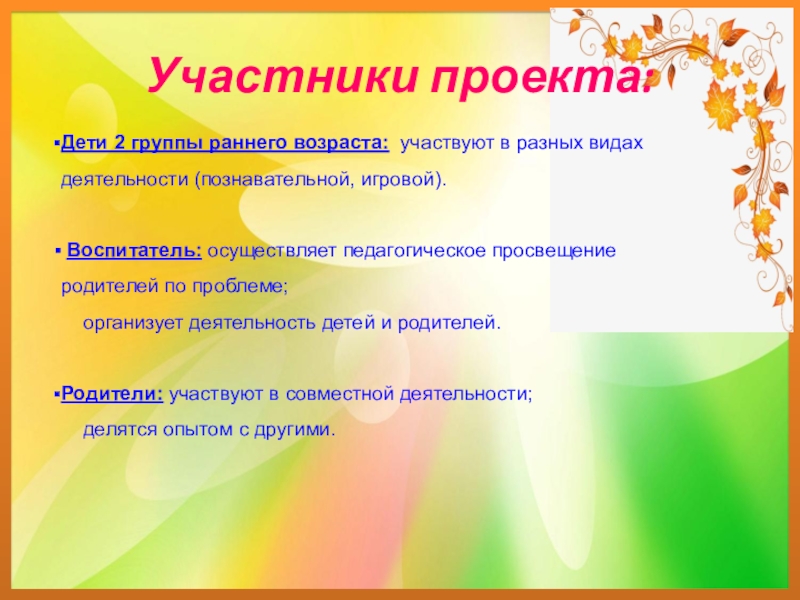 Участники проекта:

▪Дети 2 группы раннего возраста: участвуют в разных видах деятельности (познавательной, игровой).

▪ Воспитатель: осуществляет педагогическое просвещение родителей по проблеме;
организует деятельность детей и родителей.

▪Родители: участвуют в совместной деятельности;
делятся опытом с другими.